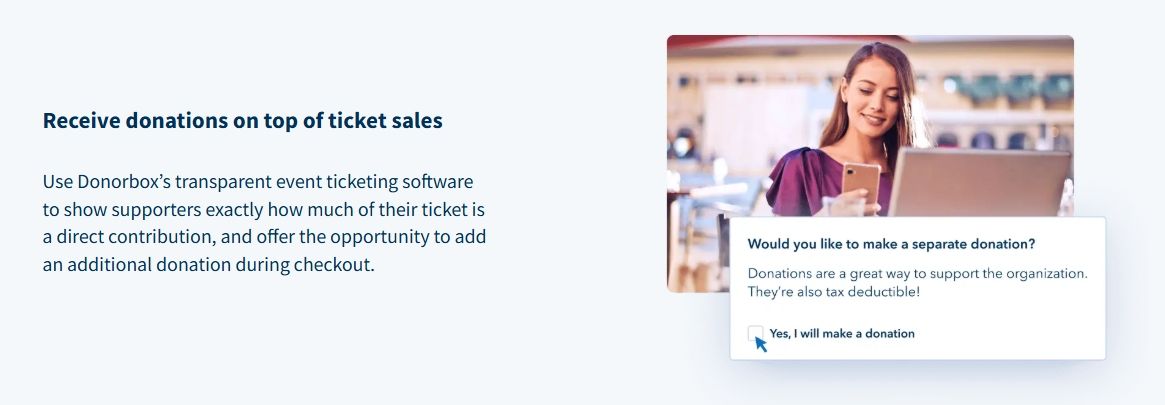 Receive donations on top of ticket sales

Use Donorbox's transparent event ticketing software to show supporters exactly how much of their ticket is a direct contribution, and offer the opportunity to add an additional donation during checkout.

Would you like to make a separate donation?

Donations are a great way to support the organization. They're also tax deductible!

Yes, I will make a donation